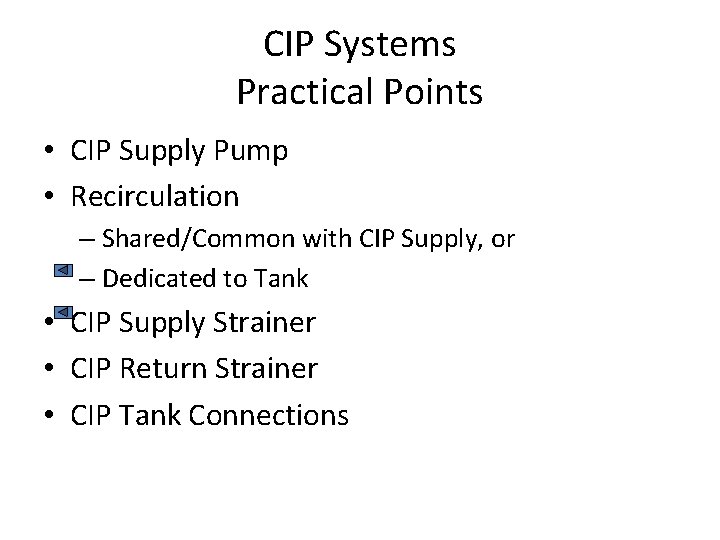 CIP Systems
Practical Points

• CIP Supply Pump
• Recirculation
– Shared/Common with CIP Supply, or
– Dedicated to Tank
• CIP Supply Strainer
• CIP Return Strainer
• CIP Tank Connections